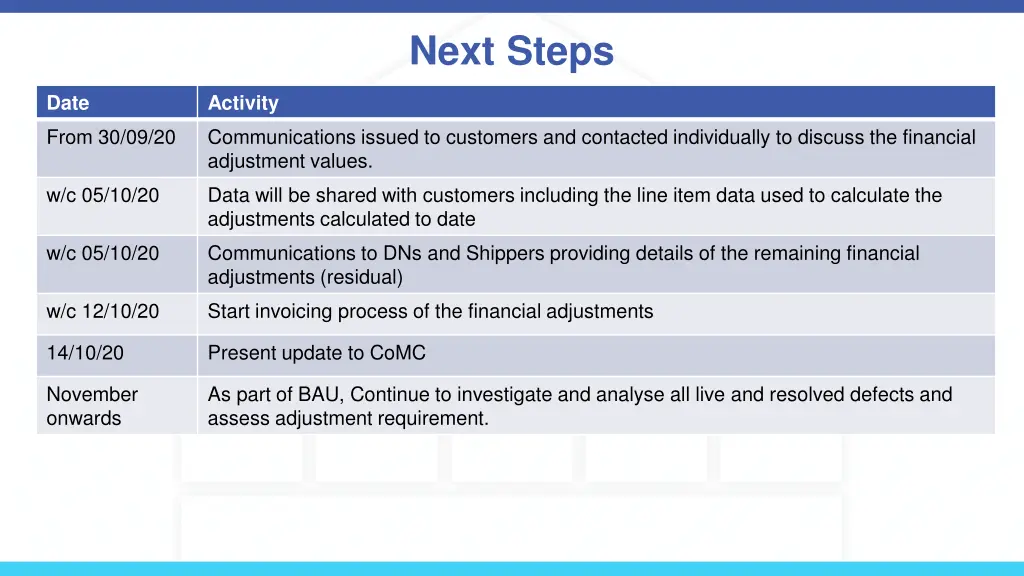 Next Steps

| Date | Activity |
|---|---|
| From 30/09/20 | Communications issued to customers and contacted individually to discuss the financial adjustment values. |
| w/c 05/10/20 | Data will be shared with customers including the line item data used to calculate the adjustments calculated to date |
| w/c 05/10/20 | Communications to DNs and Shippers providing details of the remaining financial adjustments (residual) |
| w/c 12/10/20 | Start invoicing process of the financial adjustments |
| 14/10/20 | Present update to CoMC |
| November onwards | As part of BAU, Continue to investigate and analyse all live and resolved defects and assess adjustment requirement. |